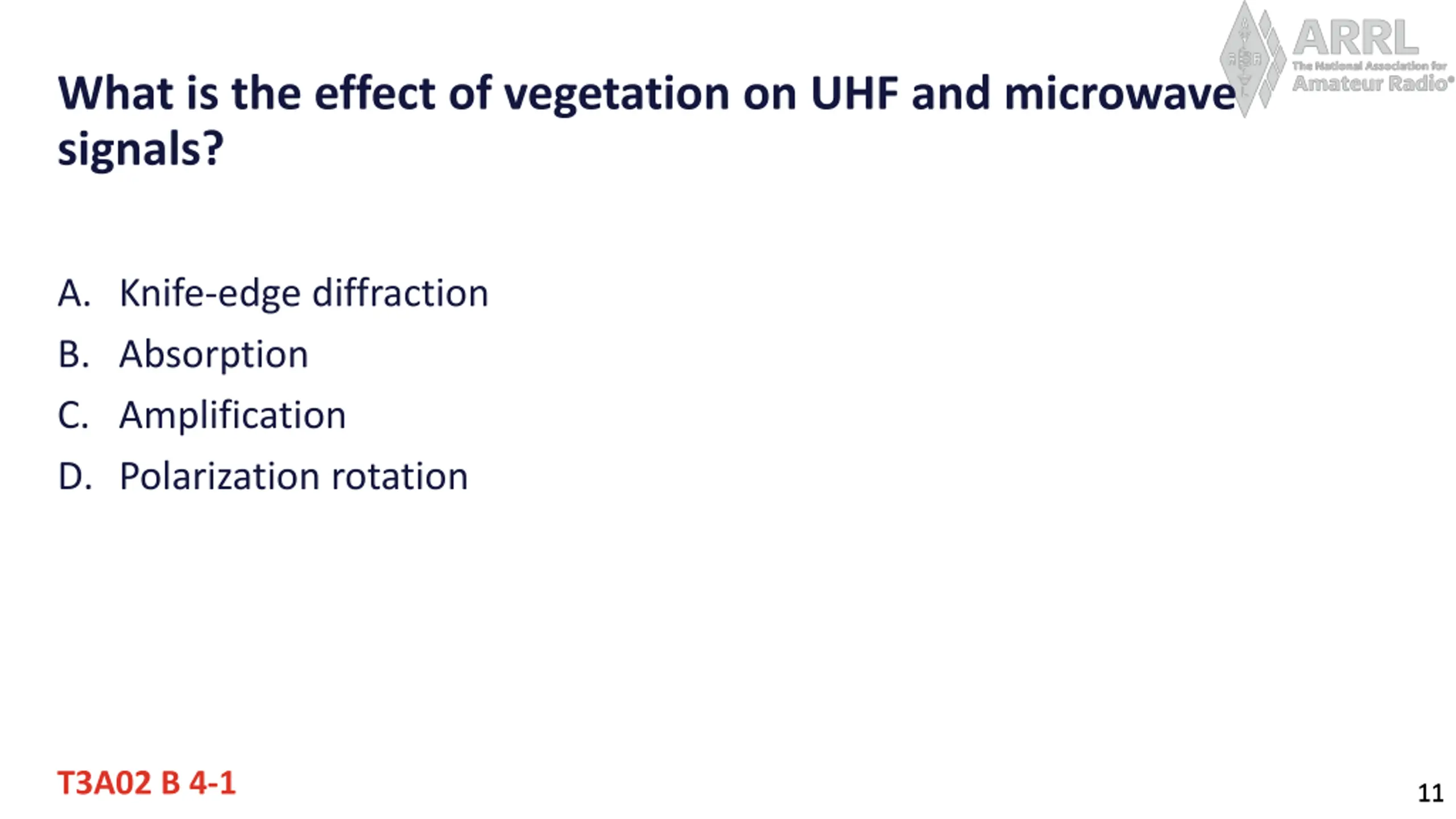 ARRL
The National Association for
Amateur Radio®

What is the effect of vegetation on UHF and microwave signals?

A. Knife-edge diffraction
B. Absorption
C. Amplification
D. Polarization rotation

T3A02 B 4-1

11